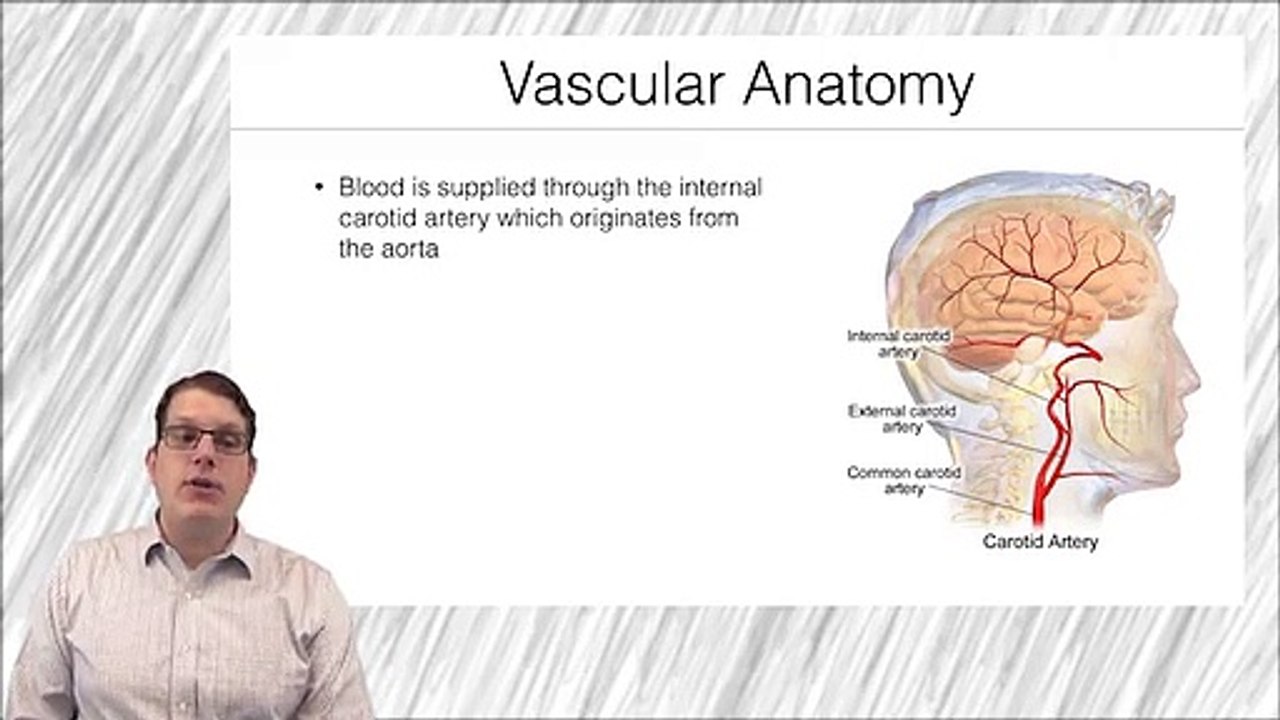 Vascular Anatomy

• Blood is supplied through the internal carotid artery which originates from the aorta

Internal carotid artery

External carotid artery

Common carotid artery

Carotid Artery